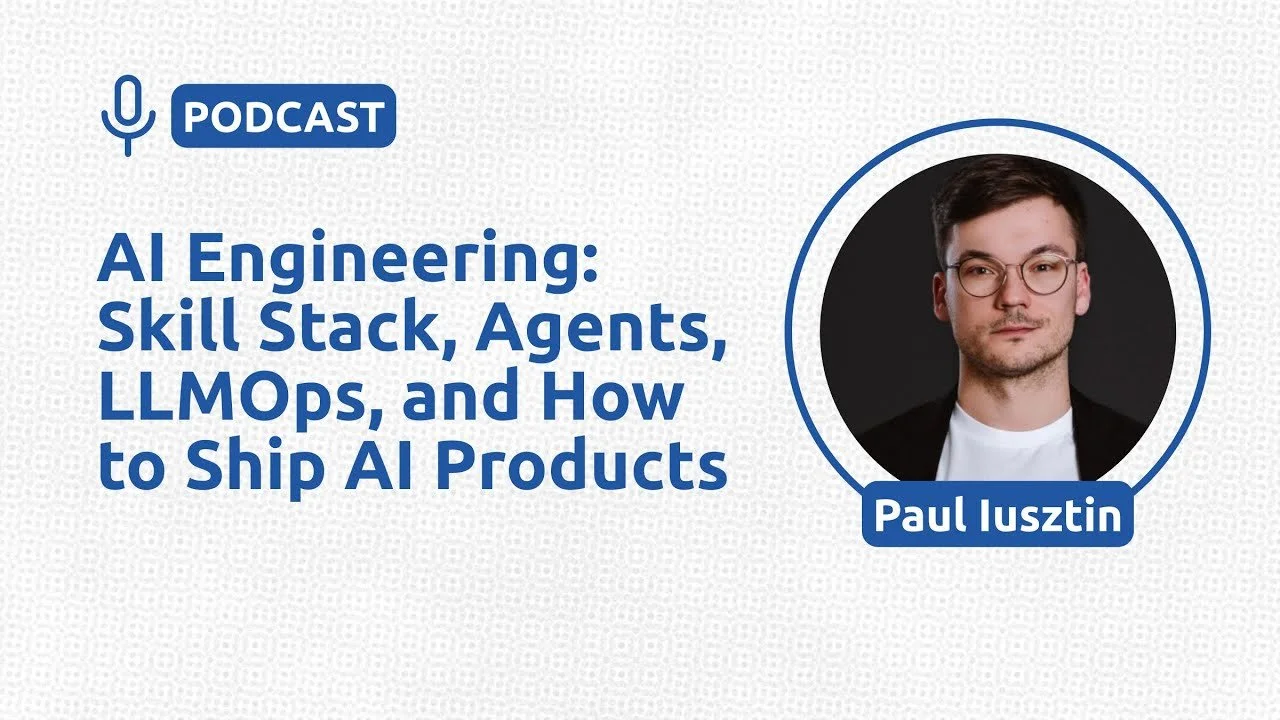 PODCAST

AI Engineering: Skill Stack, Agents, LLMOps, and How to Ship AI Products

Paul Iusztin